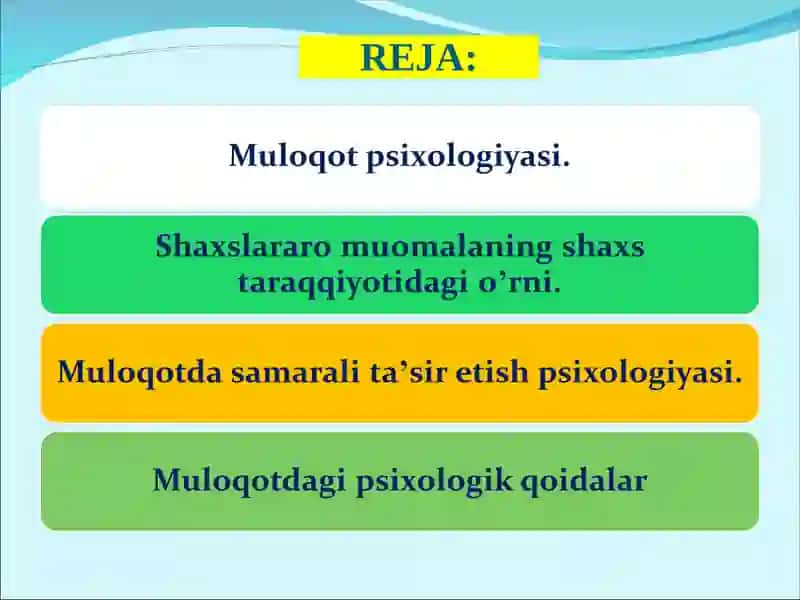 REJA:

Muloqot psixologiyasi.

Shaxslararo muomalaning shaxs taraqqiyotidagi o’rni.

Muloqotda samarali ta’sir etish psixologiyasi.

Muloqotdagi psixologik qoidalar